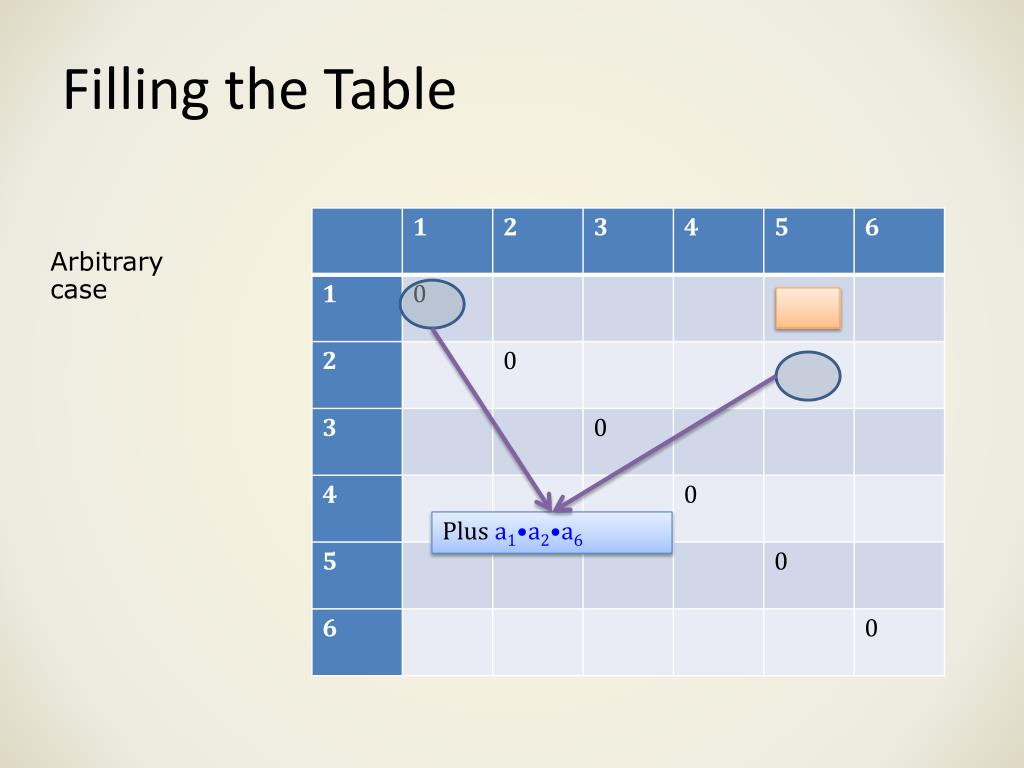 Filling the Table

Arbitrary case

| | 1 | 2 | 3 | 4 | 5 | 6 |
|---|---|---|---|---|---|---|
| 1 | 0 | | | | | |
| 2 | | 0 | | | | |
| 3 | | | 0 | | | |
| 4 | | | | 0 | | |
| 5 | | | | | 0 | |
| 6 | | | | | | 0 |

Plus $a_1 \bullet a_2 \bullet a_6$